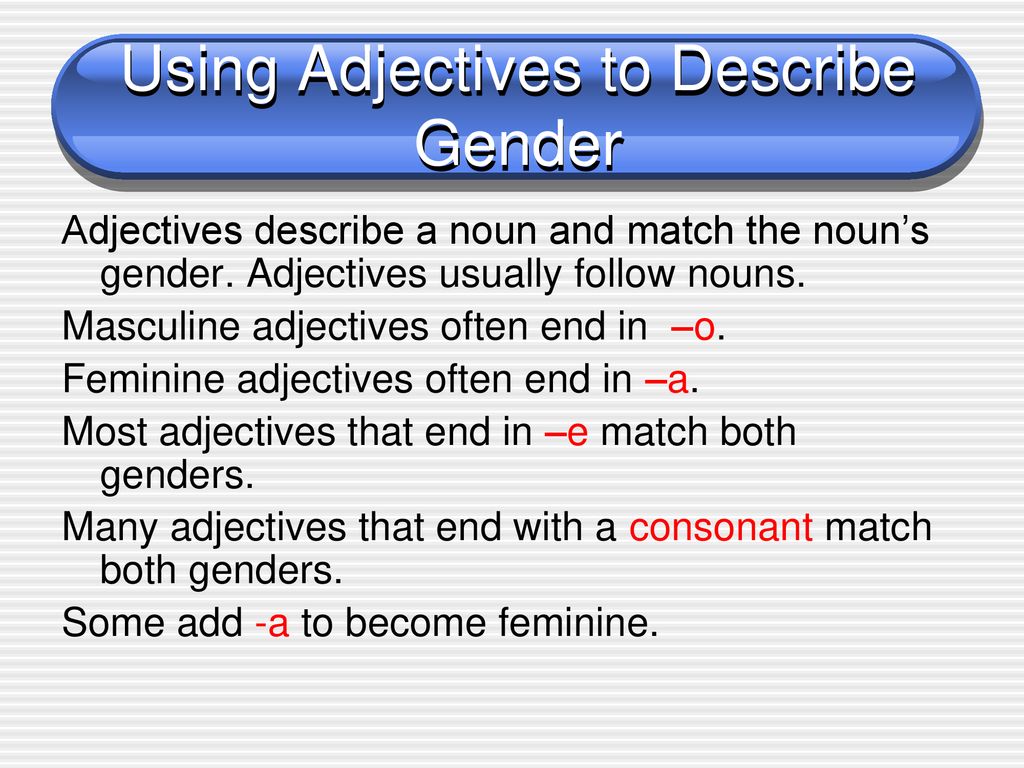 Using Adjectives to Describe Gender

Adjectives describe a noun and match the noun’s gender. Adjectives usually follow nouns.

Masculine adjectives often end in –o.

Feminine adjectives often end in –a.

Most adjectives that end in –e match both genders.

Many adjectives that end with a consonant match both genders.

Some add -a to become feminine.